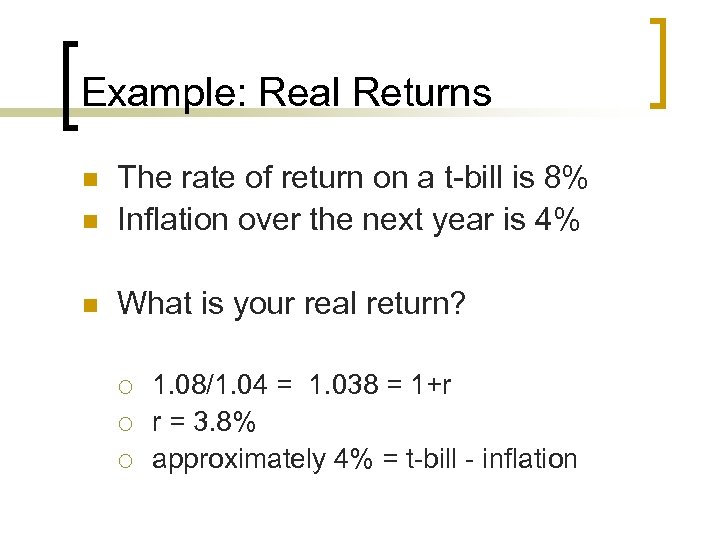 Example: Real Returns

The rate of return on a t-bill is 8%
Inflation over the next year is 4%

What is your real return?

1.08/1.04 = 1.038 = 1+r
r = 3.8%
approximately 4% = t-bill - inflation